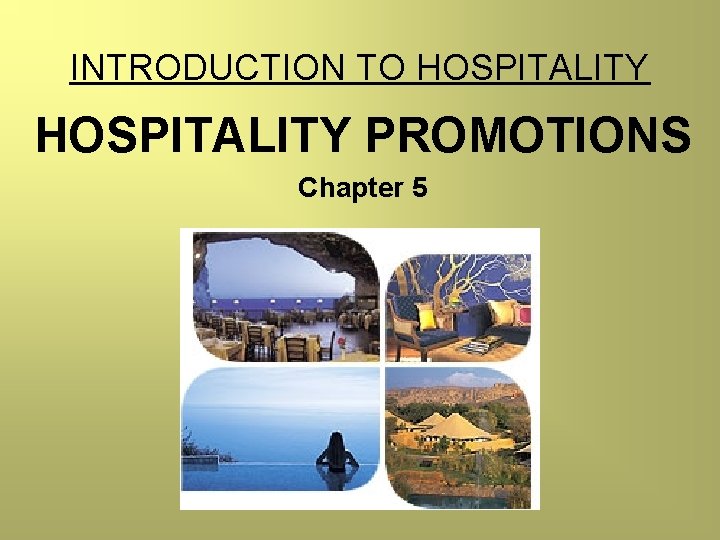 INTRODUCTION TO HOSPITALITY

HOSPITALITY PROMOTIONS

Chapter 5